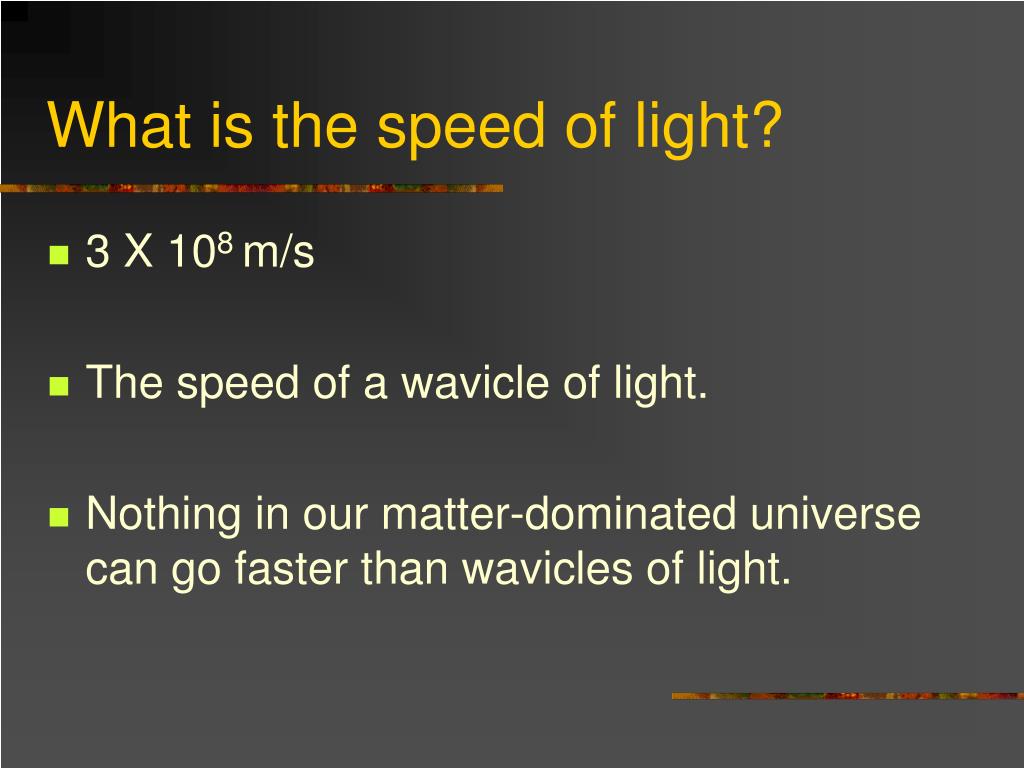 What is the speed of light?

- 3 X $10^8$ m/s
- The speed of a wavicle of light.
- Nothing in our matter-dominated universe can go faster than wavicles of light.